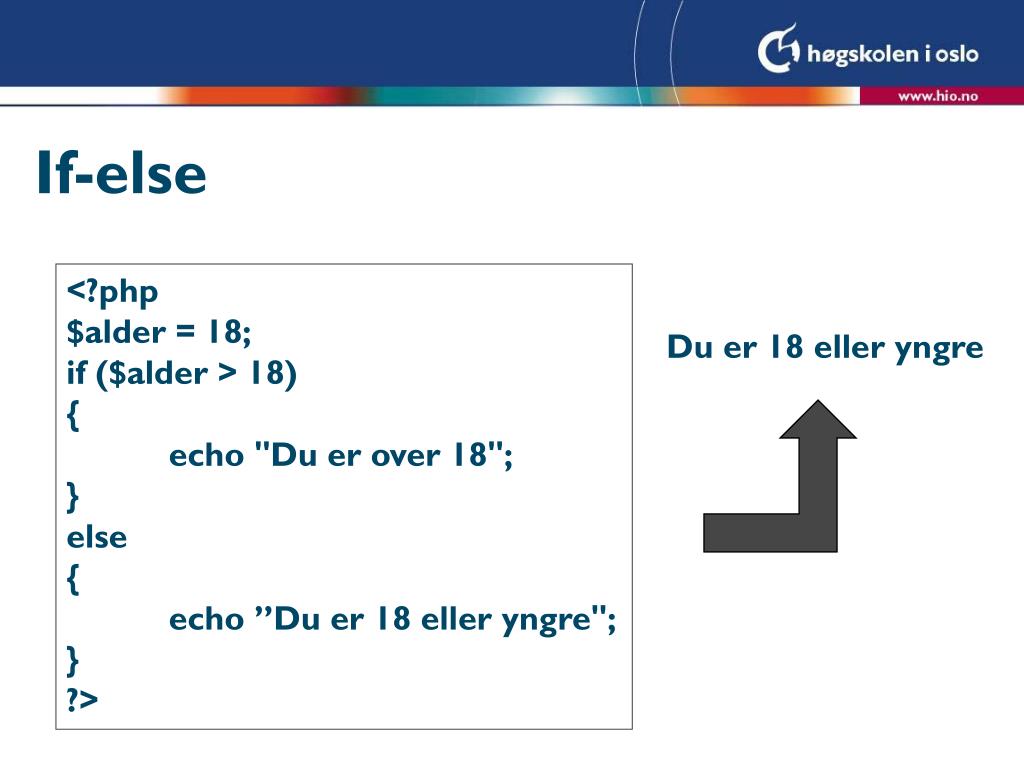 høgskolen i oslo

www.hio.no

If-else

<?php
$alder = 18;
if ($alder > 18)
{
echo "Du er over 18";
}
else
{
echo ”Du er 18 eller yngre";
}
?>

Du er 18 eller yngre